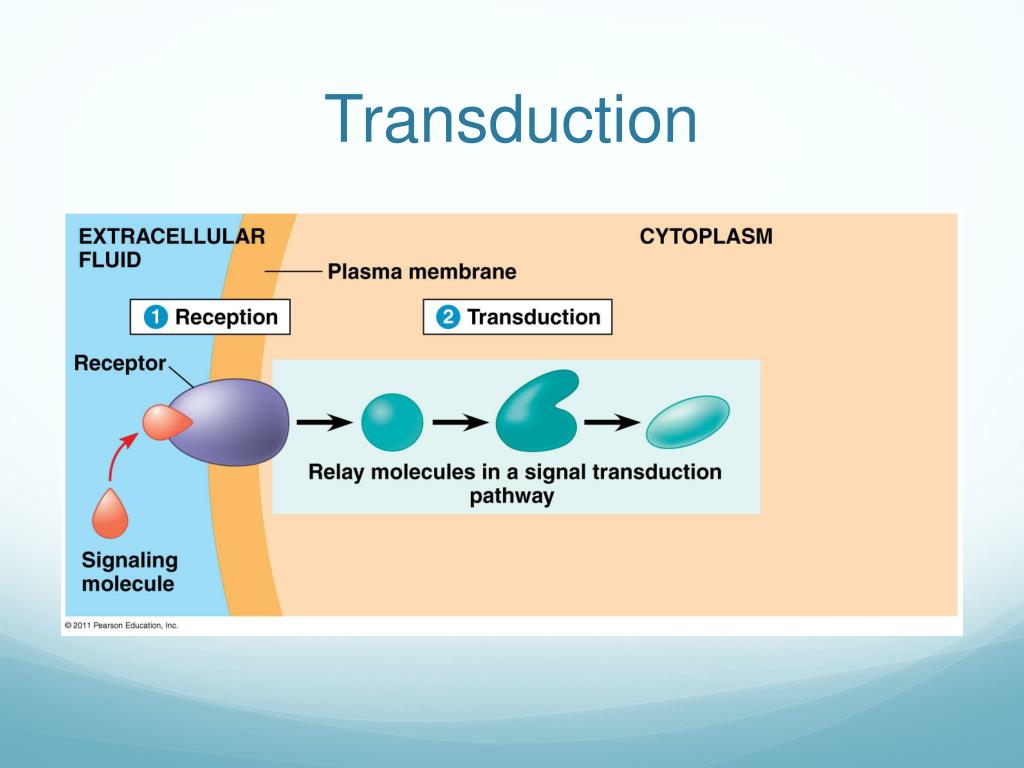 Transduction

EXTRACELLULAR FLUID

CYTOPLASM

Plasma membrane

1 Reception

2 Transduction

Receptor

Relay molecules in a signal transduction pathway

Signaling molecule

© 2011 Pearson Education, Inc.